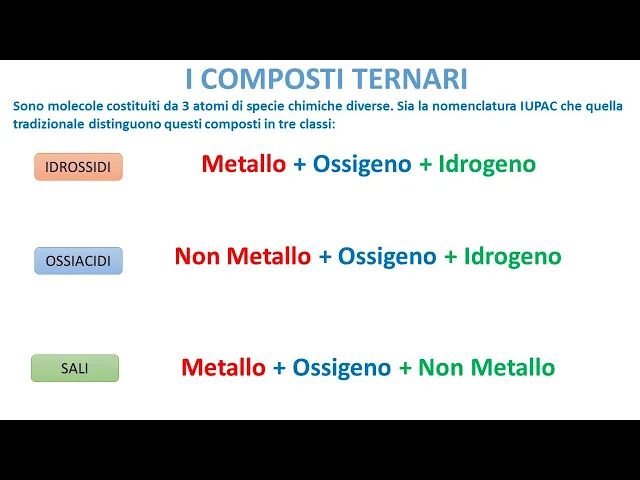 I COMPOSTI TERNARI

Sono molecole costituiti da 3 atomi di specie chimiche diverse. Sia la nomenclatura IUPAC che quella tradizionale distinguono questi composti in tre classi:

IDROSSIDI

Metallo + Ossigeno + Idrogeno

OSSIACIDI

Non Metallo + Ossigeno + Idrogeno

SALI

Metallo + Ossigeno + Non Metallo